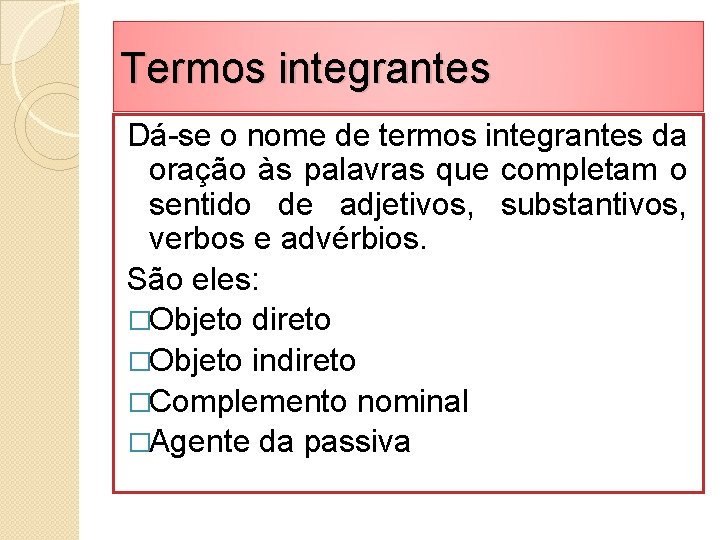 Termos integrantes

Dá-se o nome de termos integrantes da oração às palavras que completam o sentido de adjetivos, substantivos, verbos e advérbios.

São eles:

□Objeto direto

□Objeto indireto

□Complemento nominal

□Agente da passiva